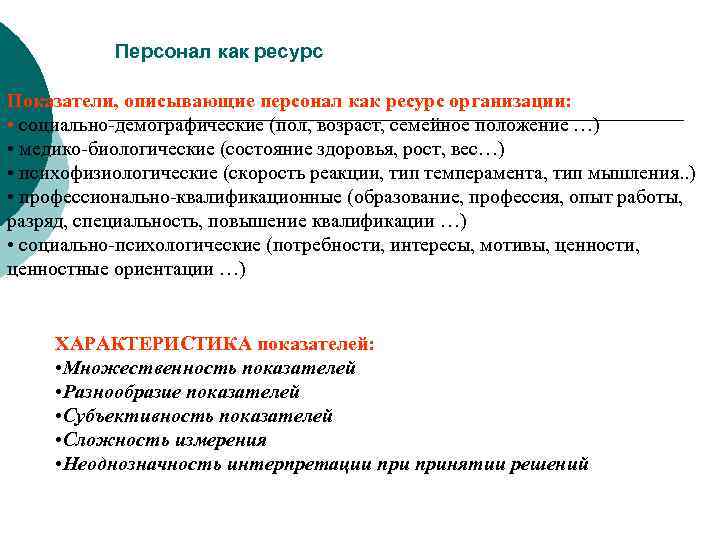 Персонал как ресурс

Показатели, описывающие персонал как ресурс организации:
• социально-демографические (пол, возраст, семейное положение …)
• медико-биологические (состояние здоровья, рост, вес…)
• психофизиологические (скорость реакции, тип темперамента, тип мышления..)
• профессионально-квалификационные (образование, профессия, опыт работы, разряд, специальность, повышение квалификации …)
• социально-психологические (потребности, интересы, мотивы, ценности, ценностные ориентации …)

ХАРАКТЕРИСТИКА показателей:
•Множественность показателей
•Разнообразие показателей
•Субъективность показателей
•Сложность измерения
•Неоднозначность интерпретации при принятии решений